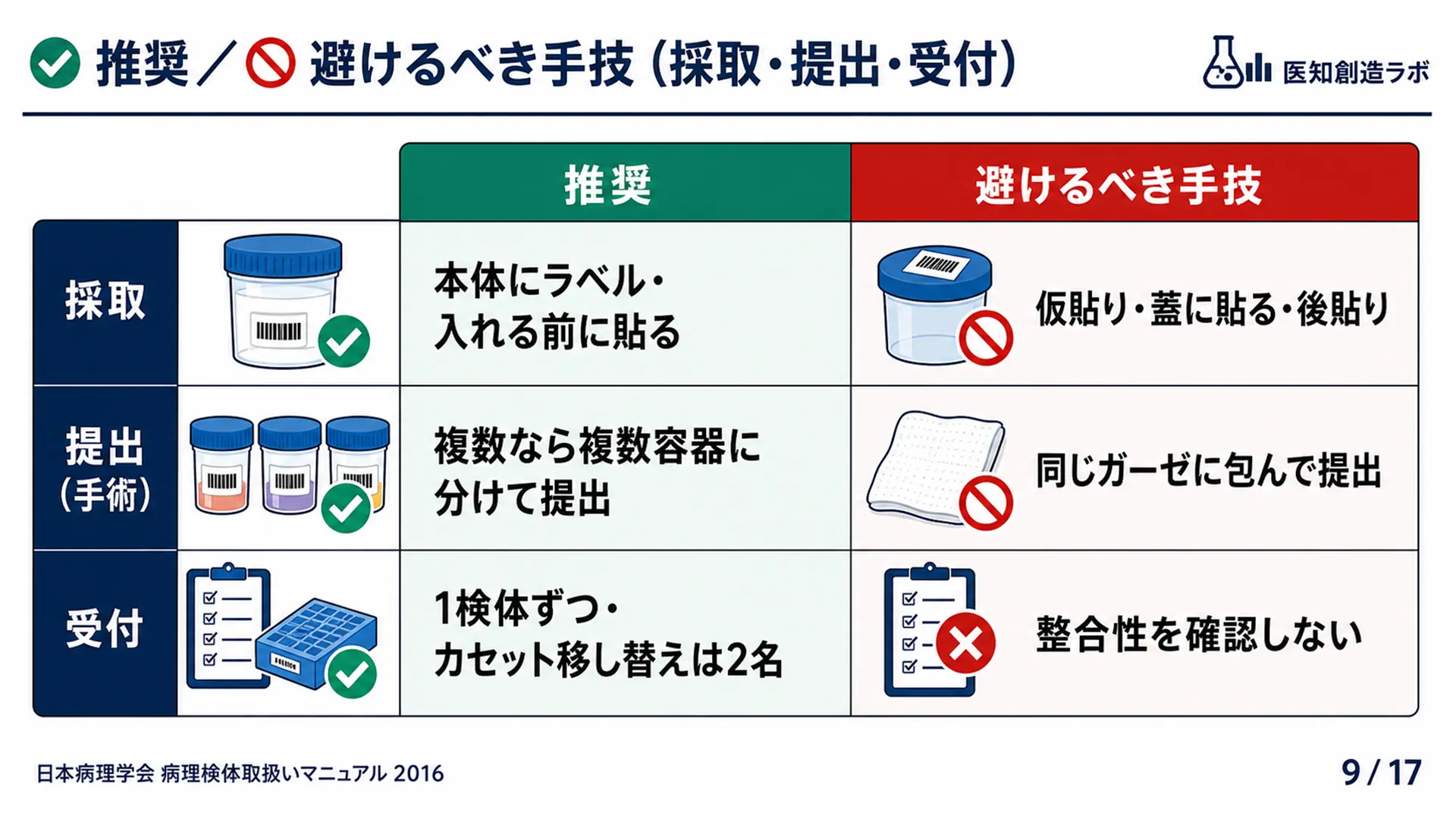 推奨／避けるべき手技（採取・提出・受付）

医知創造ラボ

| | 推奨 | 避けるべき手技 |
|---|---|---|
| 採取 | 本体にラベル・入れる前に貼る | 仮貼り・蓋に貼る・後貼り |
| 提出（手術） | 複数なら複数容器に分けて提出 | 同じガーゼに包んで提出 |
| 受付 | 1検体ずつ・カセット移し替えは2名 | 整合性を確認しない |

日本病理学会 病理検体取扱いマニュアル 2016

9 / 17